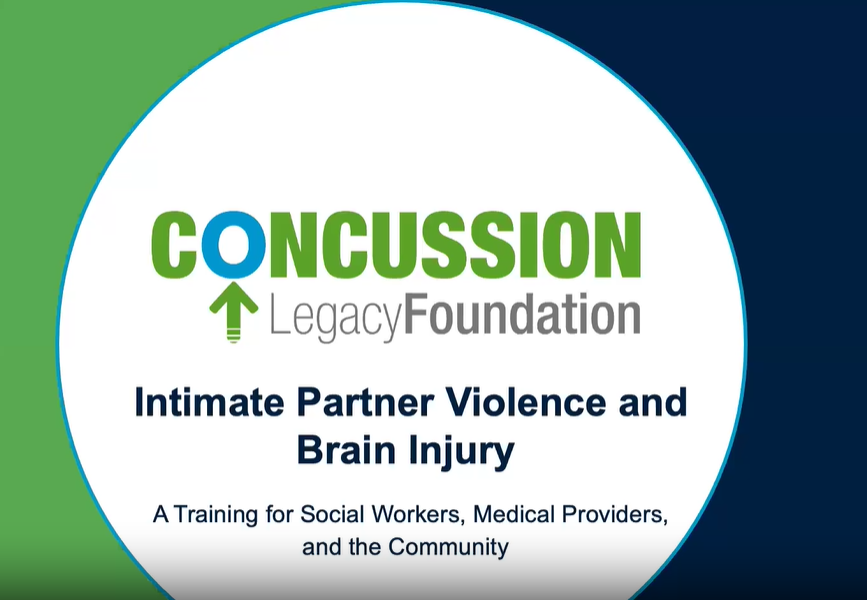 CONCUSSION
LegacyFoundation

Intimate Partner Violence and Brain Injury

A Training for Social Workers, Medical Providers, and the Community